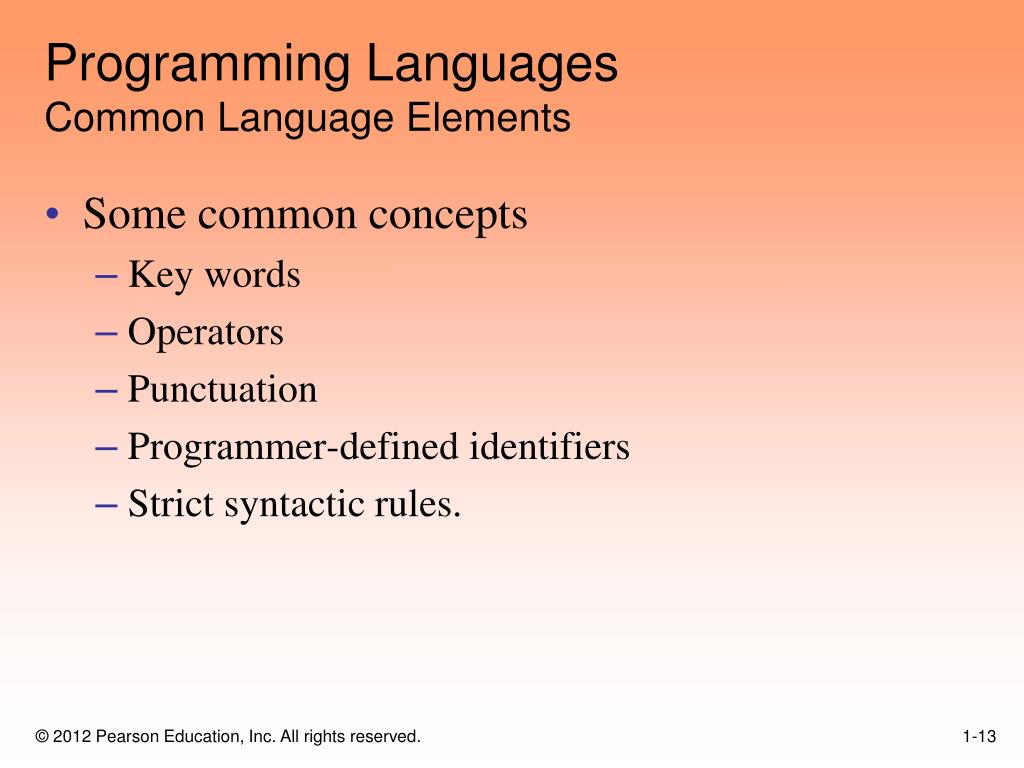 Programming Languages
Common Language Elements

• Some common concepts
– Key words
– Operators
– Punctuation
– Programmer-defined identifiers
– Strict syntactic rules.

© 2012 Pearson Education, Inc. All rights reserved.

1-13